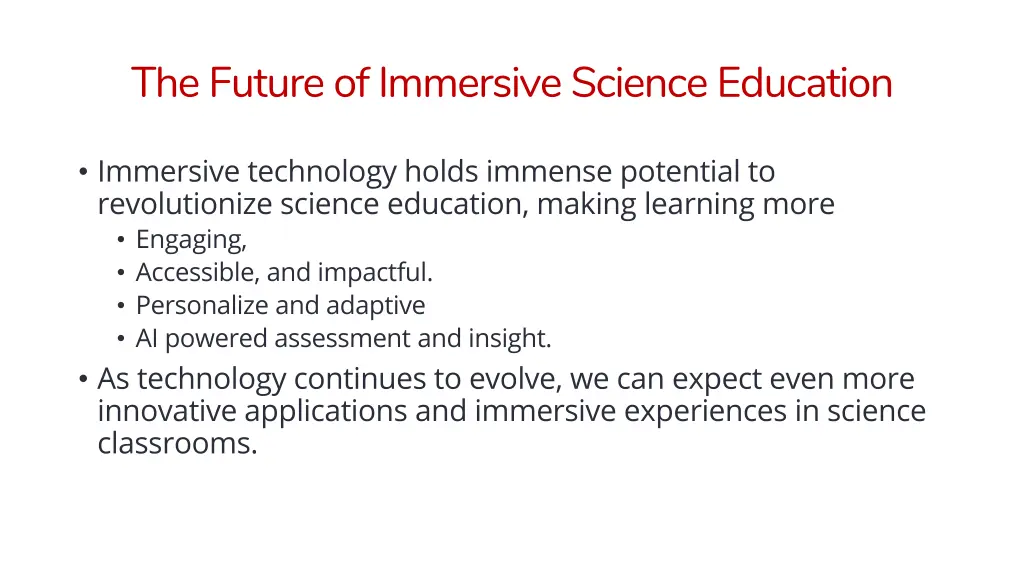 The Future of Immersive Science Education

• Immersive technology holds immense potential to revolutionize science education, making learning more
  • Engaging,
  • Accessible, and impactful.
  • Personalize and adaptive
  • AI powered assessment and insight.
• As technology continues to evolve, we can expect even more innovative applications and immersive experiences in science classrooms.